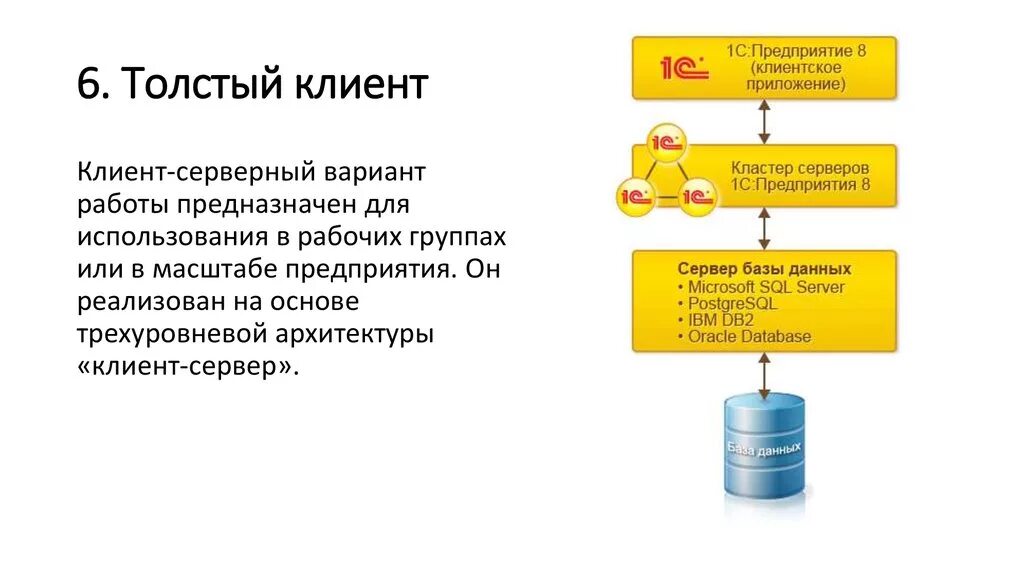 6. Толстый клиент

Клиент-серверный вариант работы предназначен для использования в рабочих группах или в масштабе предприятия. Он реализован на основе трехуровневой архитектуры «клиент-сервер».

1С

1С:Предприятие 8 (клиентское приложение)

1С
1С
1С

Кластер серверов 1С:Предприятия 8

Сервер базы данных
• Microsoft SQL Server
• PostgreSQL
• IBM DB2
• Oracle Database

База данных